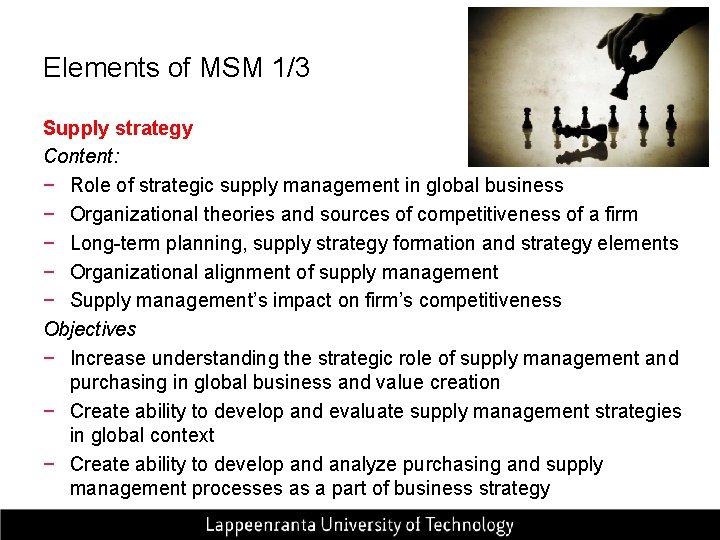 Elements of MSM 1/3

Supply strategy

Content:

− Role of strategic supply management in global business
− Organizational theories and sources of competitiveness of a firm
− Long-term planning, supply strategy formation and strategy elements
− Organizational alignment of supply management
− Supply management's impact on firm's competitiveness

Objectives

− Increase understanding the strategic role of supply management and purchasing in global business and value creation
− Create ability to develop and evaluate supply management strategies in global context
− Create ability to develop and analyze purchasing and supply management processes as a part of business strategy

Lappeenranta University of Technology